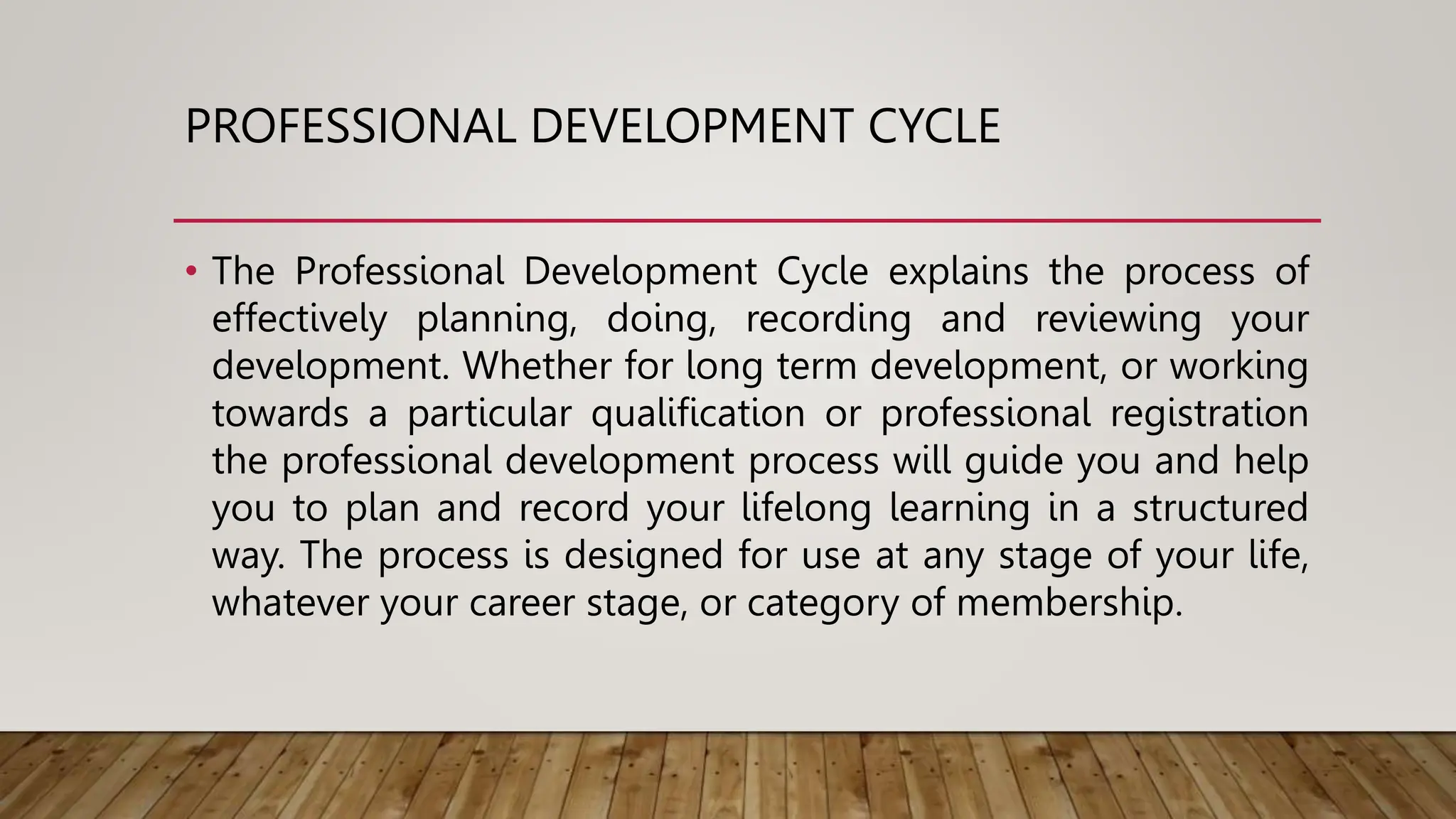 PROFESSIONAL DEVELOPMENT CYCLE

• The Professional Development Cycle explains the process of effectively planning, doing, recording and reviewing your development. Whether for long term development, or working towards a particular qualification or professional registration the professional development process will guide you and help you to plan and record your lifelong learning in a structured way. The process is designed for use at any stage of your life, whatever your career stage, or category of membership.